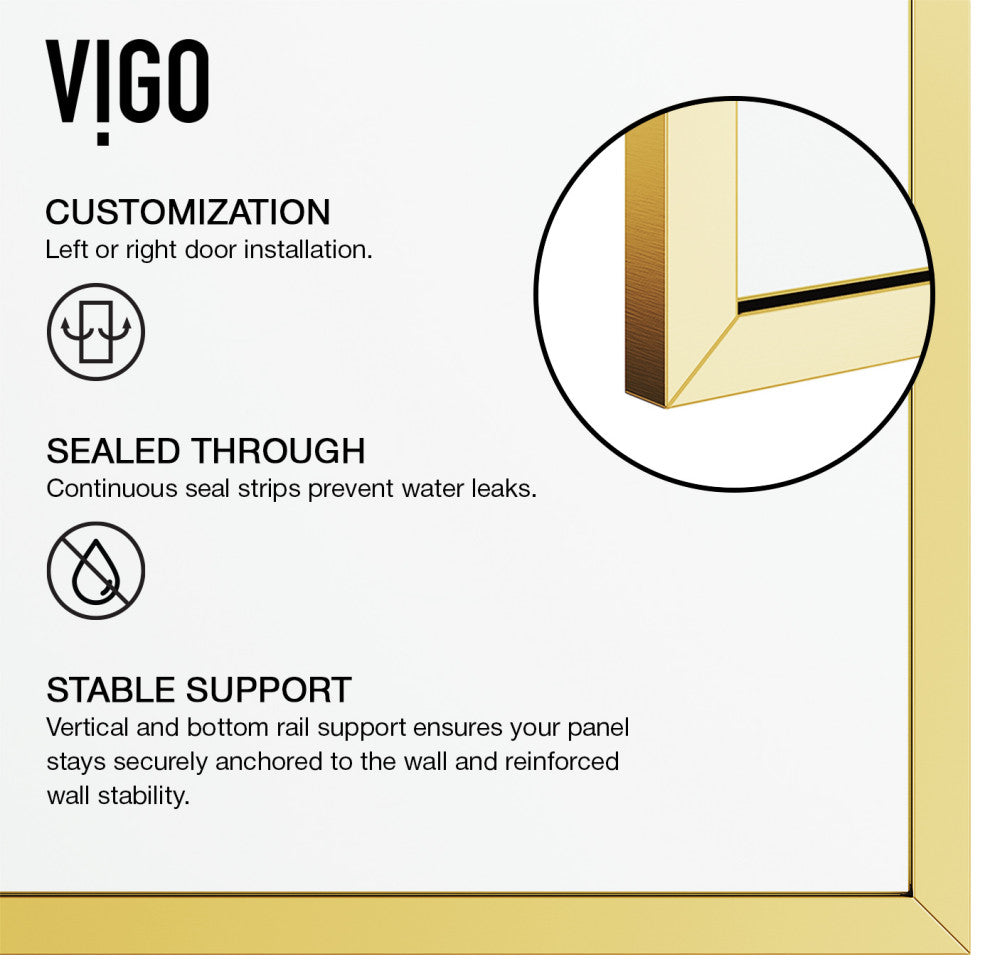 VIGO

CUSTOMIZATION
Left or right door installation.

SEALED THROUGH
Continuous seal strips prevent water leaks.

STABLE SUPPORT
Vertical and bottom rail support ensures your panel stays securely anchored to the wall and reinforced wall stability.